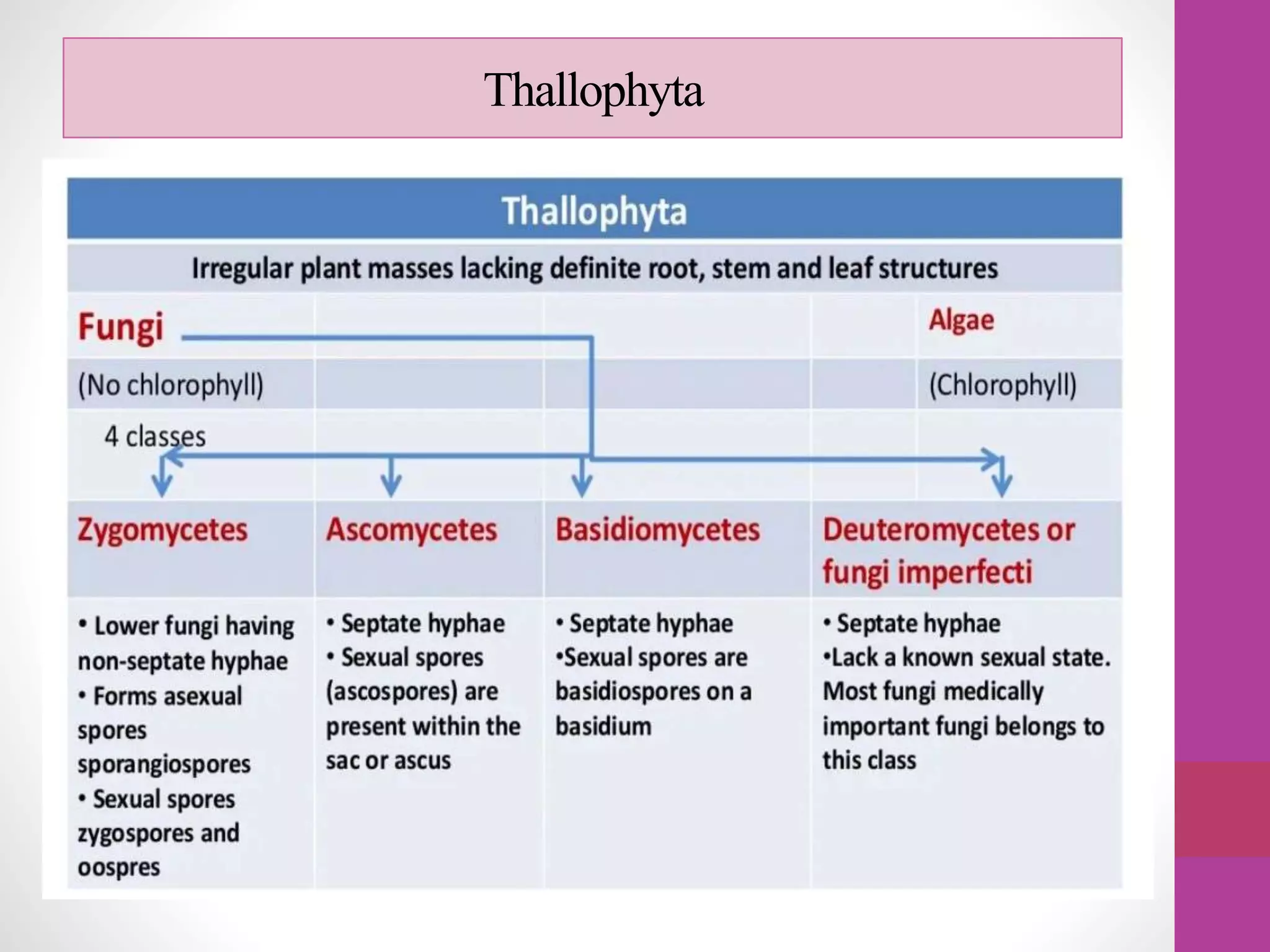 Thallophyta

Thallophyta

Irregular plant masses lacking definite root, stem and leaf structures

Fungi

(No chlorophyll)

4 classes

Algae

(Chlorophyll)

| Zygomycetes | Ascomycetes | Basidiomycetes | Deuteromycetes or fungi imperfecti |
|---|---|---|---|
| • Lower fungi having non-septate hyphae • Forms asexual spores sporangiospores • Sexual spores zygospores and oospres | • Septate hyphae • Sexual spores (ascospores) are present within the sac or ascus | • Septate hyphae •Sexual spores are basidiospores on a basidium | • Septate hyphae •Lack a known sexual state. Most fungi medically important fungi belongs to this class |